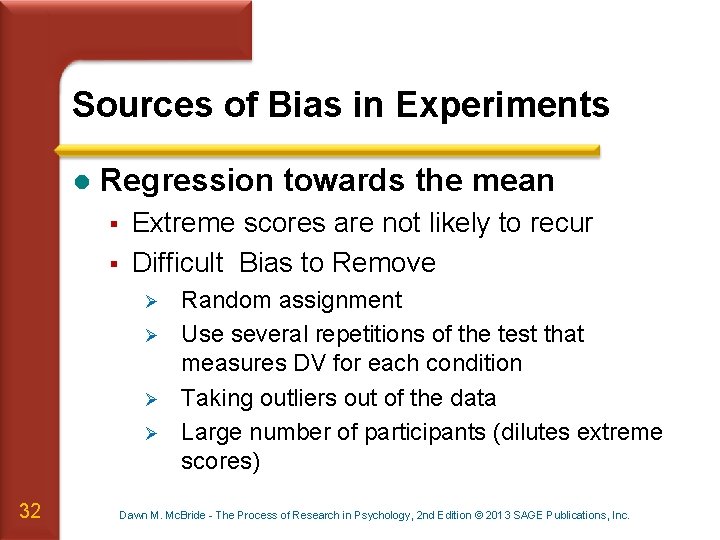 Sources of Bias in Experiments

● Regression towards the mean
▪ Extreme scores are not likely to recur
▪ Difficult Bias to Remove
➢ Random assignment
➢ Use several repetitions of the test that measures DV for each condition
➢ Taking outliers out of the data
➢ Large number of participants (dilutes extreme scores)

32

Dawn M. McBride - The Process of Research in Psychology, 2nd Edition © 2013 SAGE Publications, Inc.